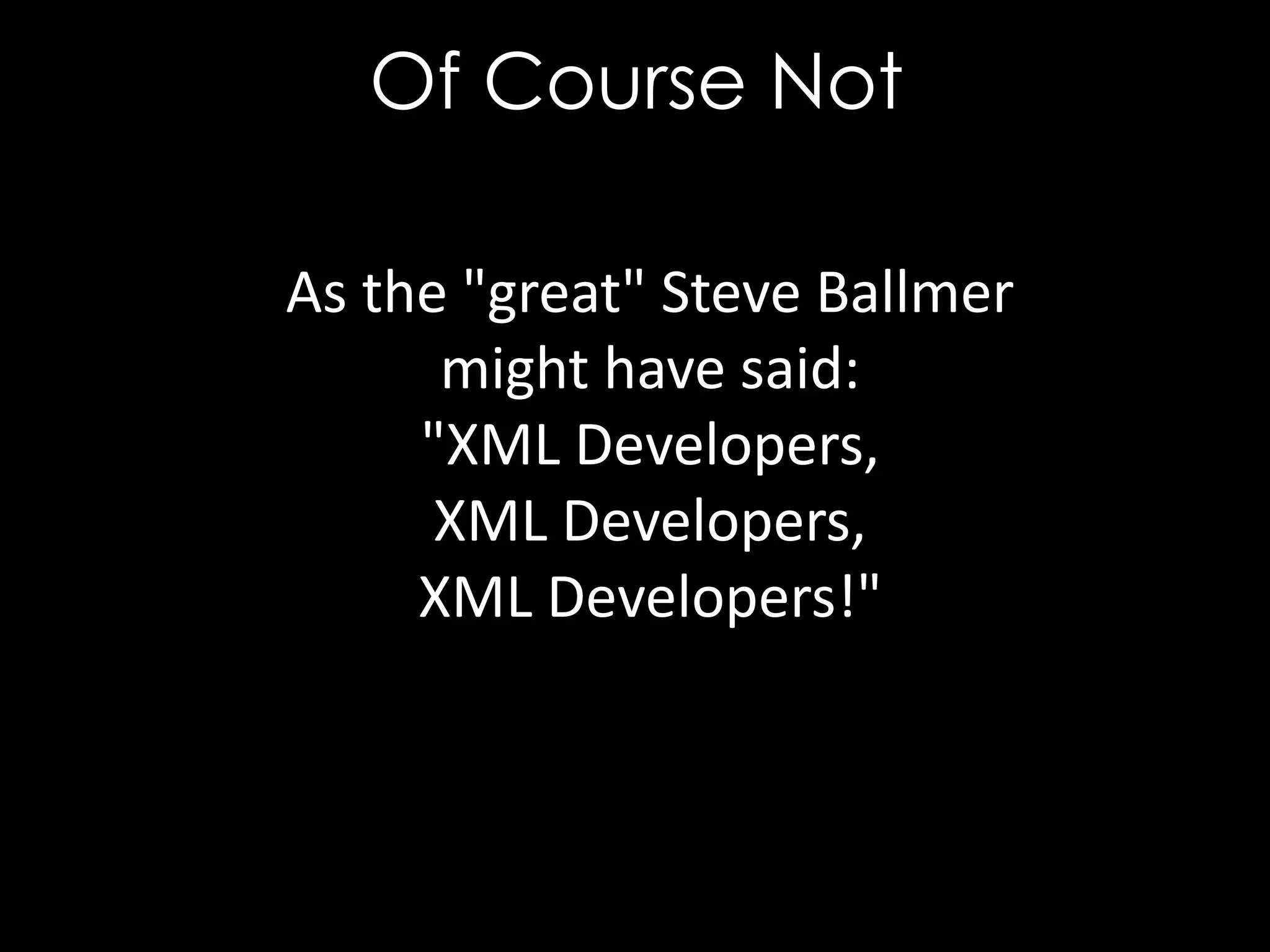 Of Course Not

As the "great" Steve Ballmer might have said:
"XML Developers,
XML Developers,
XML Developers!"